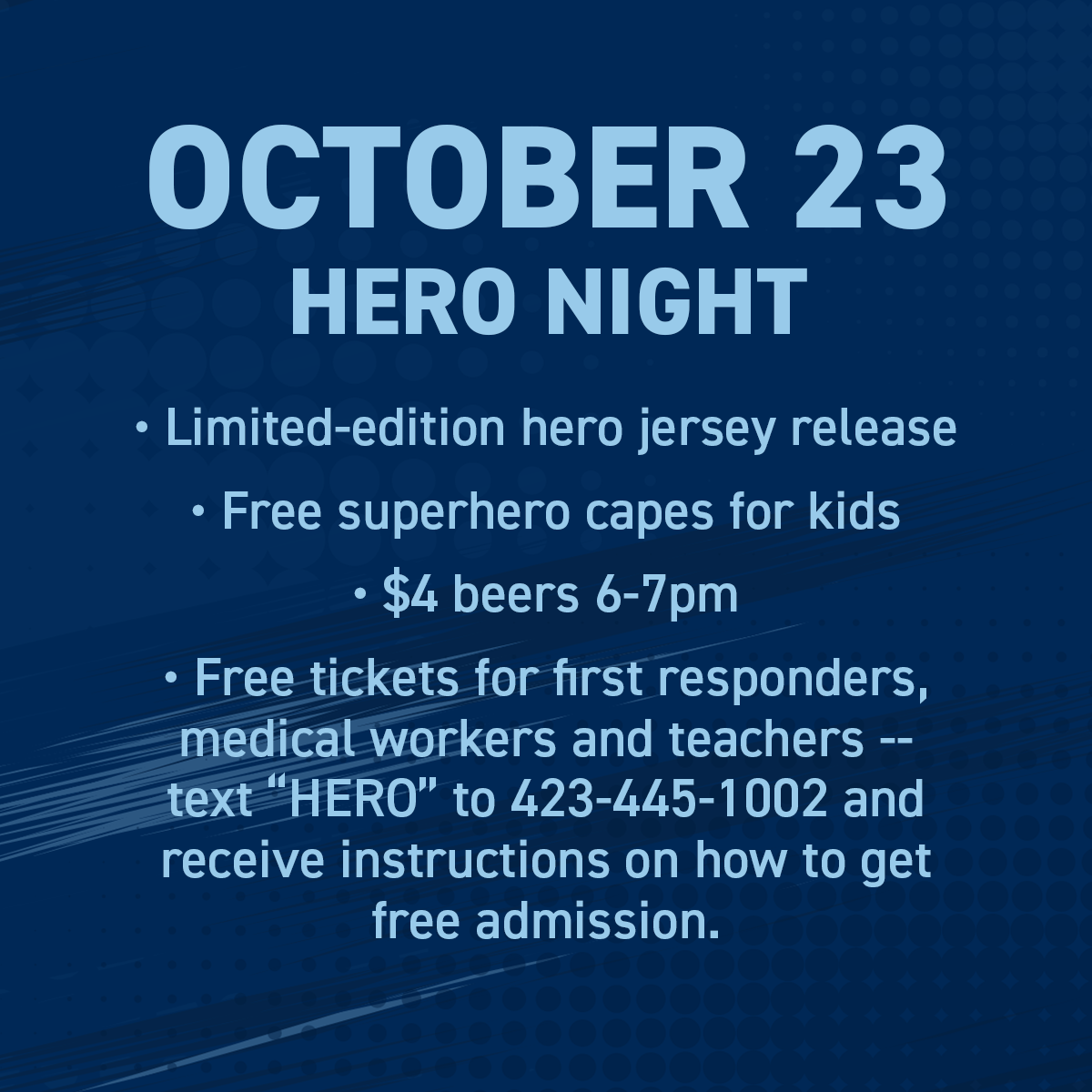 OCTOBER 23
HERO NIGHT

• Limited-edition hero jersey release

• Free superhero capes for kids

• \$4 beers 6-7pm

• Free tickets for first responders, medical workers and teachers -- text “HERO” to 423-445-1002 and receive instructions on how to get free admission.